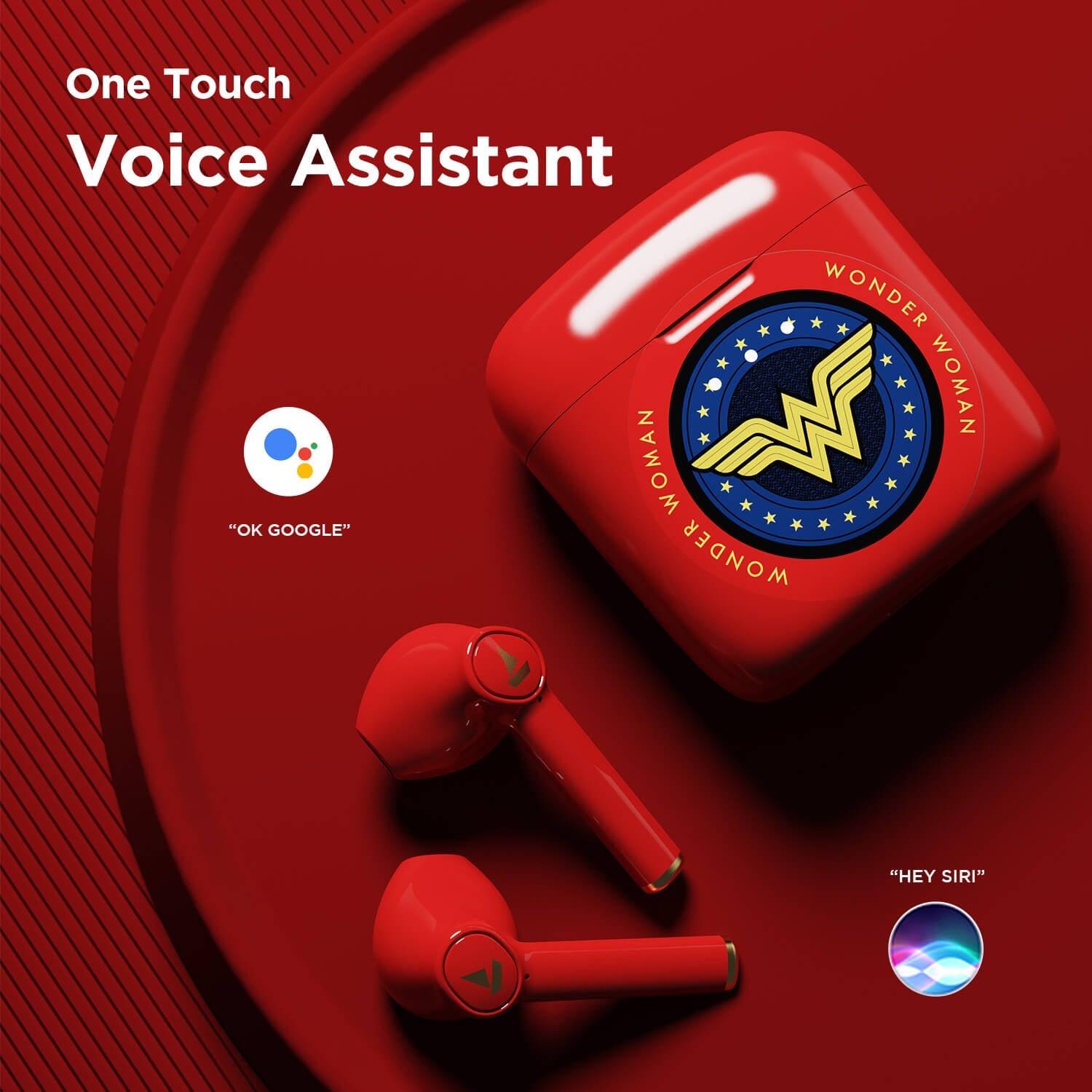 One Touch
Voice Assistant

WONDER WOMAN
WONDER WOMAN

"OK GOOGLE"

"HEY SIRI"